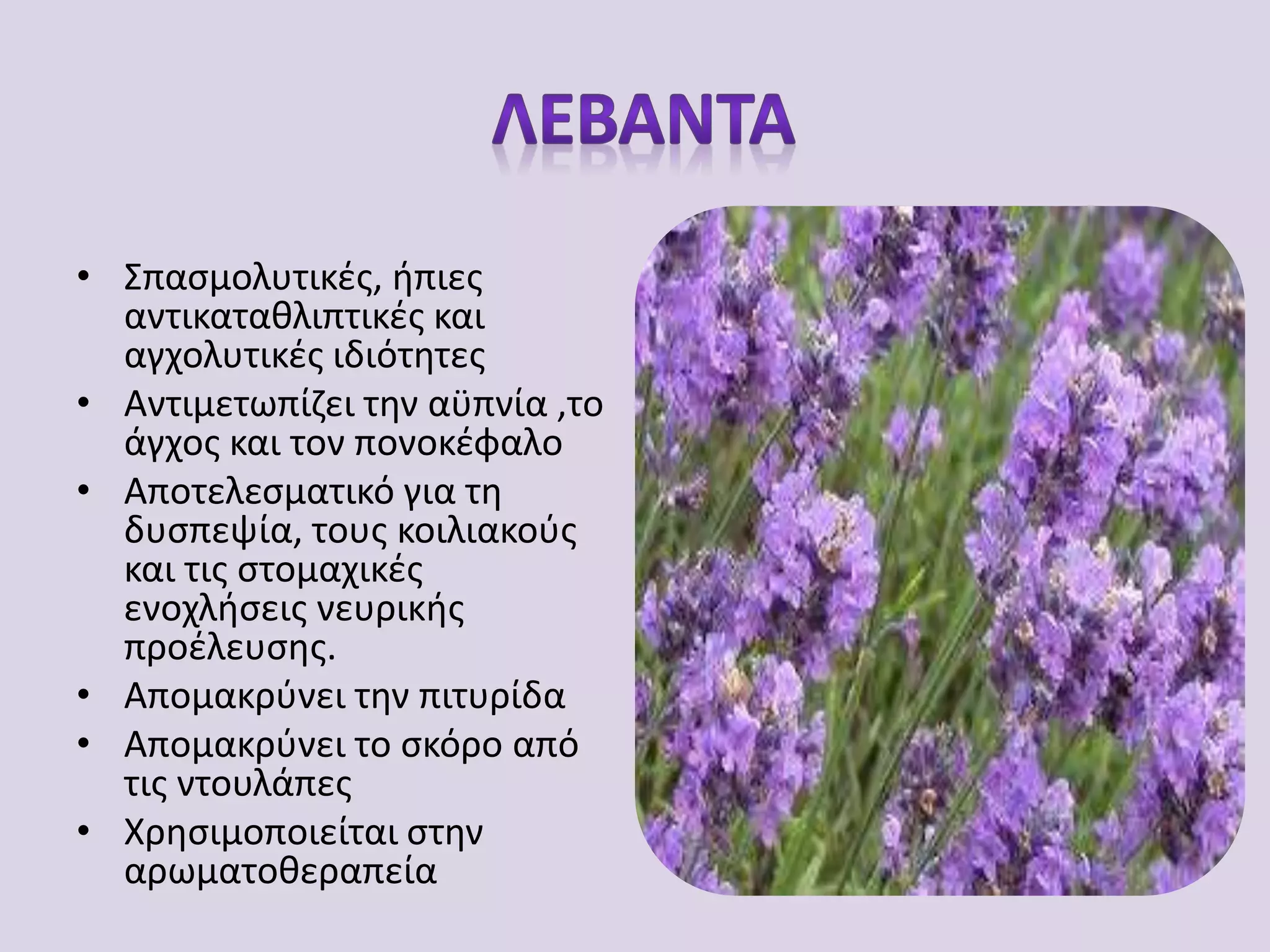 ΛΕΒΑΝΤΑ

• Σπασμολυτικές, ήπιες αντικαταθλιπτικές και αγχολυτικές ιδιότητες
• Αντιμετωπίζει την αϋπνία ,το άγχος και τον πονοκέφαλο
• Αποτελεσματικό για τη δυσπεψία, τους κοιλιακούς και τις στομαχικές ενοχλήσεις νευρικής προέλευσης.
• Απομακρύνει την πιτυρίδα
• Απομακρύνει το σκόρο από τις ντουλάπες
• Χρησιμοποιείται στην αρωματοθεραπεία